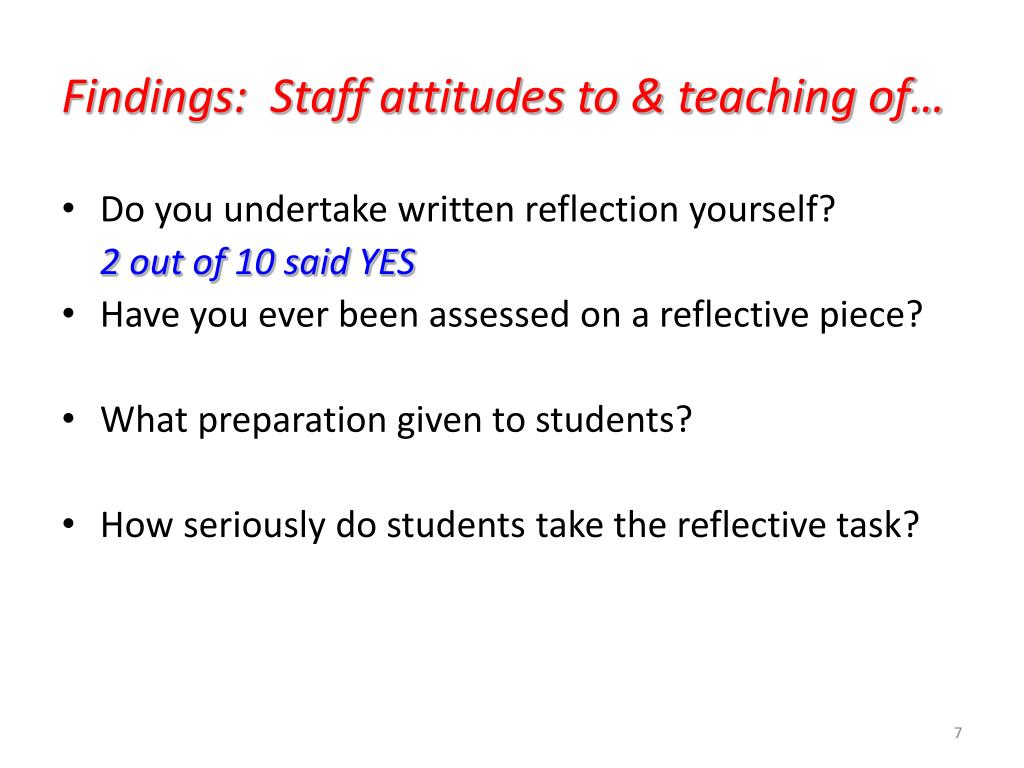 Findings: Staff attitudes to & teaching of…

• Do you undertake written reflection yourself?
2 out of 10 said YES
• Have you ever been assessed on a reflective piece?

• What preparation given to students?

• How seriously do students take the reflective task?

7